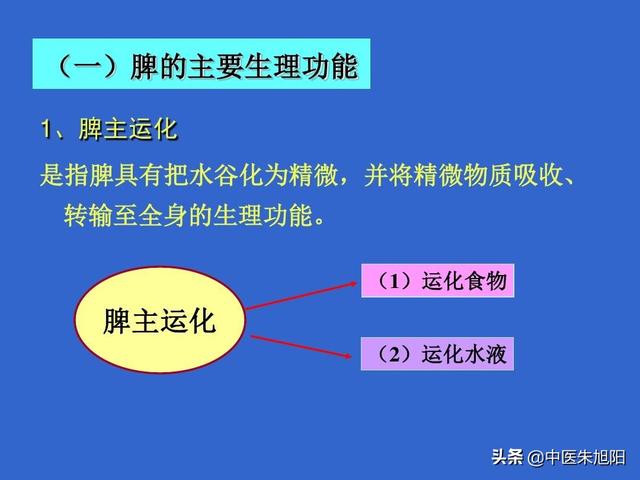 （一）脾的主要生理功能

1、脾主运化

是指脾具有把水谷化为精微，并将精微物质吸收、转输至全身的生理功能。

脾主运化

（1）运化食物

（2）运化水液

头条 @中医朱旭阳